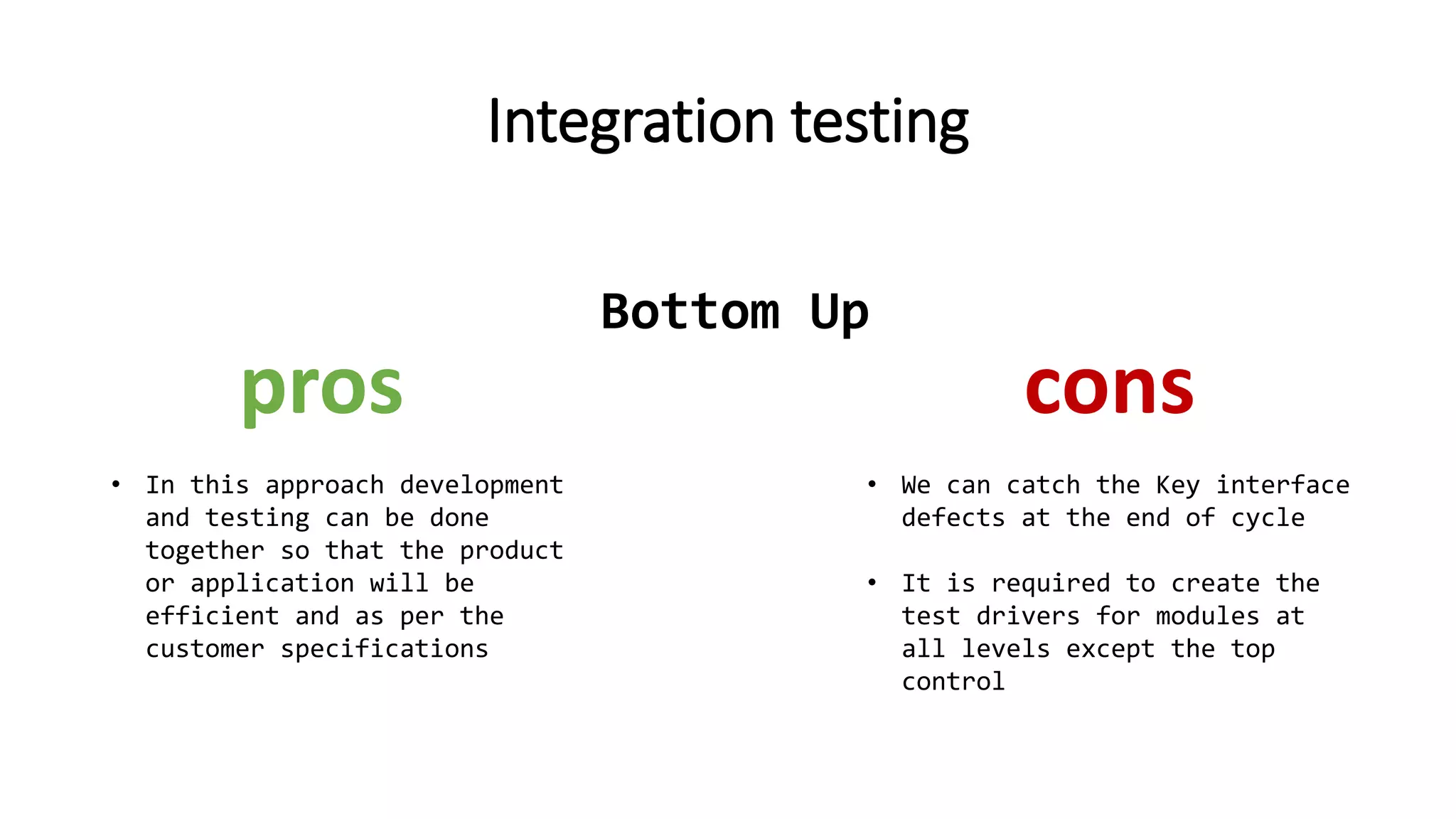 Integration testing

Bottom Up

pros

• In this approach development and testing can be done together so that the product or application will be efficient and as per the customer specifications

cons

• We can catch the Key interface defects at the end of cycle

• It is required to create the test drivers for modules at all levels except the top control